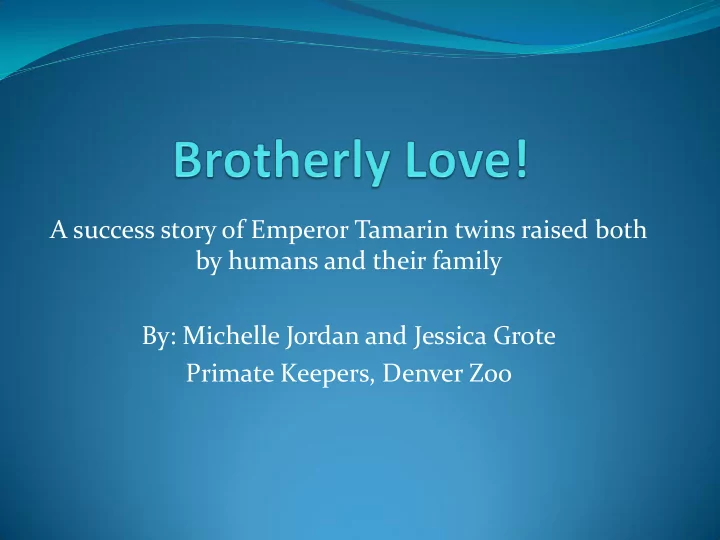 Brotherly Love!

A success story of Emperor Tamarin twins raised both by humans and their family

By: Michelle Jordan and Jessica Grote
Primate Keepers, Denver Zoo